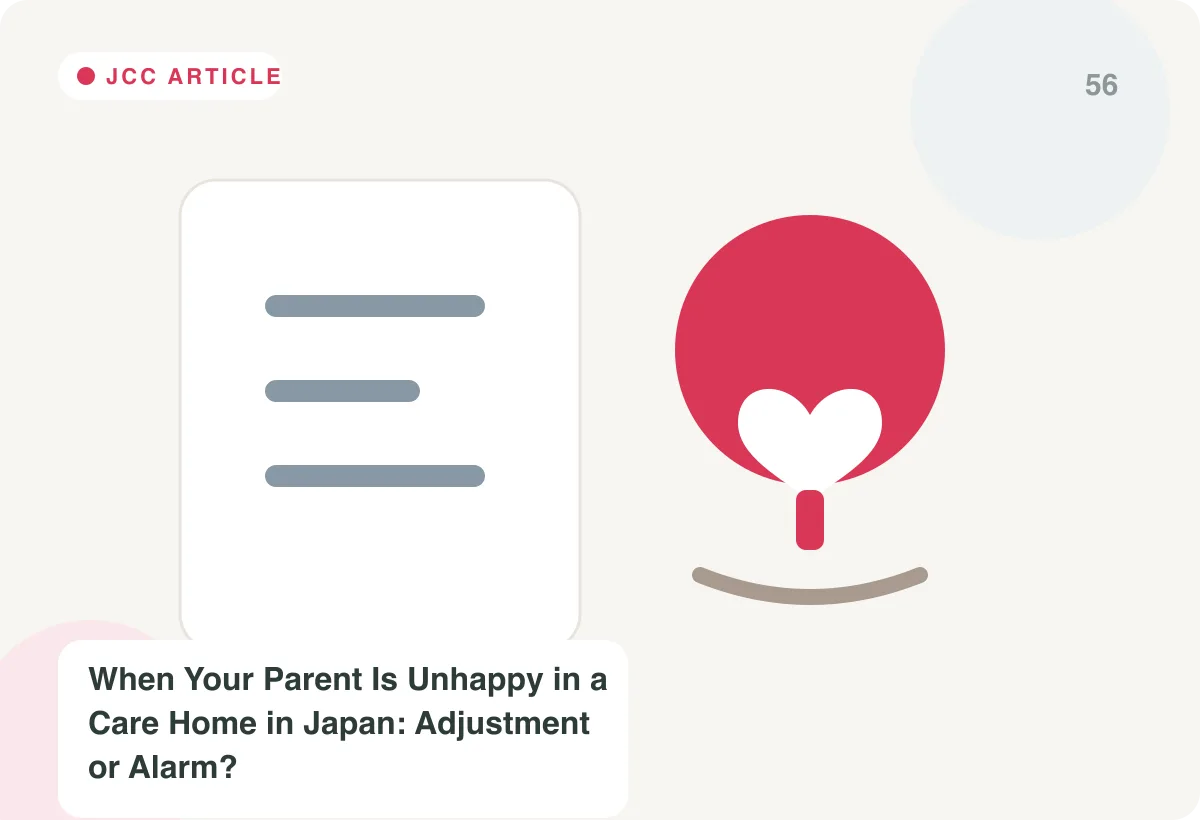 JCC ARTICLE

56

When Your Parent Is Unhappy in a Care Home in Japan: Adjustment or Alarm?